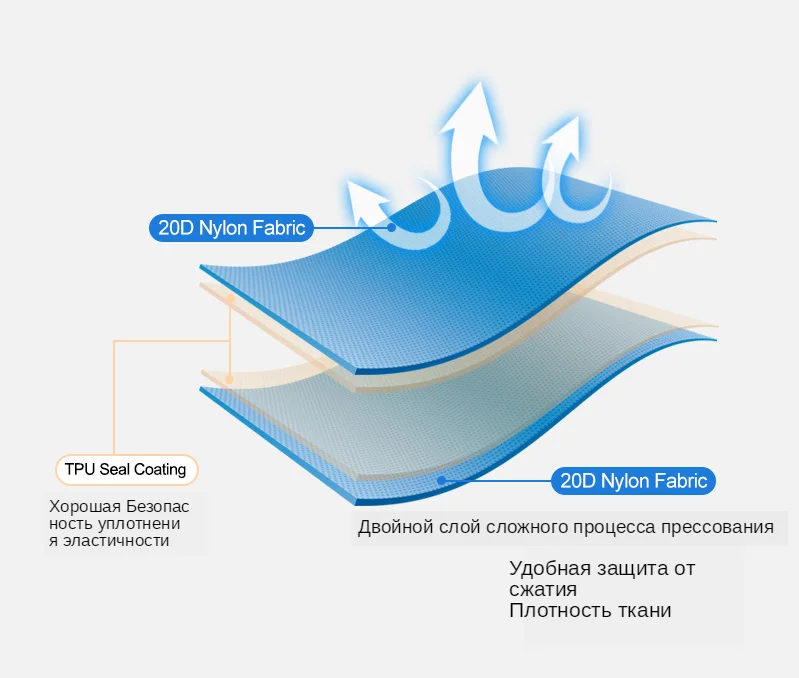 20D Nylon Fabric

TPU Seal Coating

Хорошая Безопасность уплотнения эластичности

20D Nylon Fabric

Двойной слой сложного процесса прессования

Удобная защита от сжатия
Плотность ткани